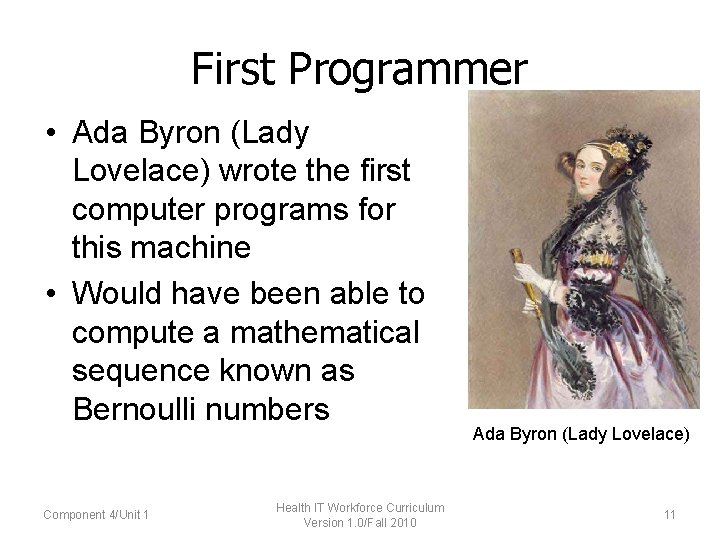 First Programmer

• Ada Byron (Lady Lovelace) wrote the first computer programs for this machine

• Would have been able to compute a mathematical sequence known as Bernoulli numbers

Ada Byron (Lady Lovelace)

Component 4/Unit 1

Health IT Workforce Curriculum
Version 1.0/Fall 2010

11